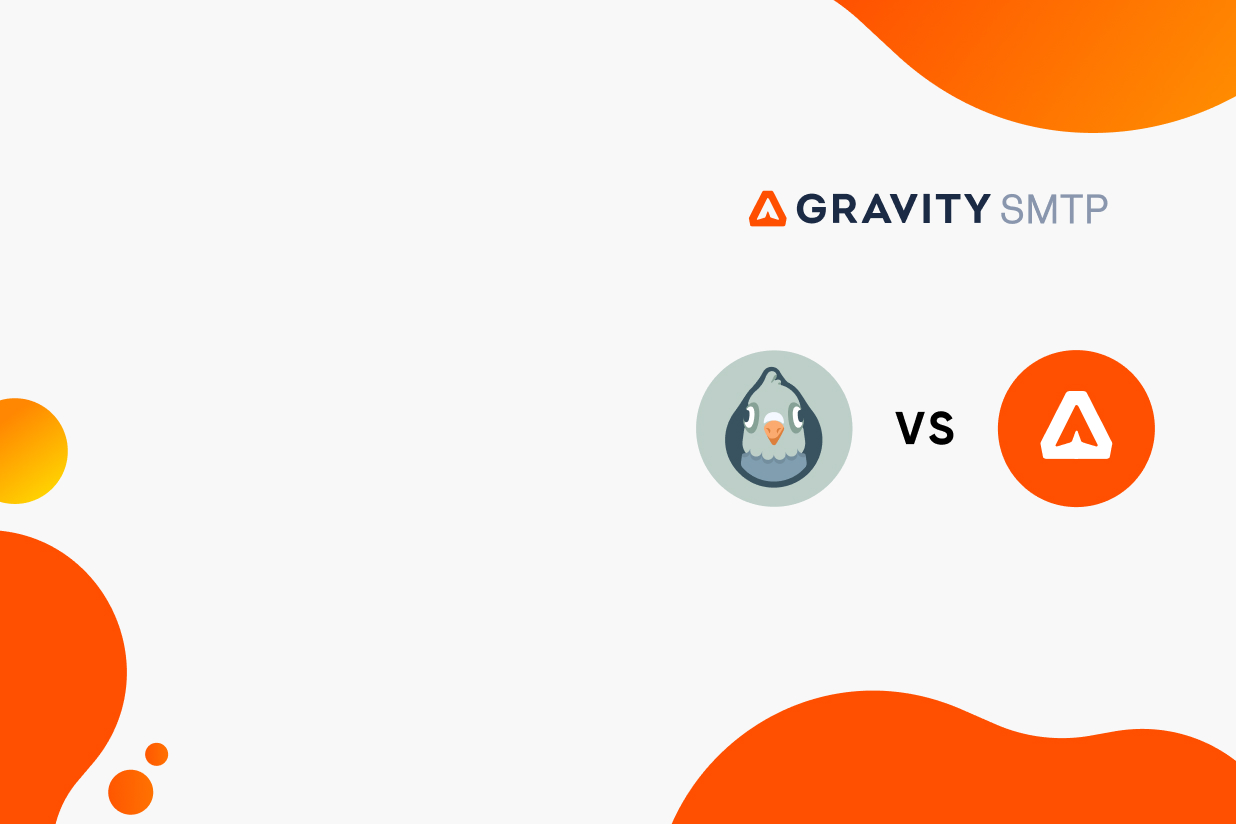 GRAVITY SMTP

VS